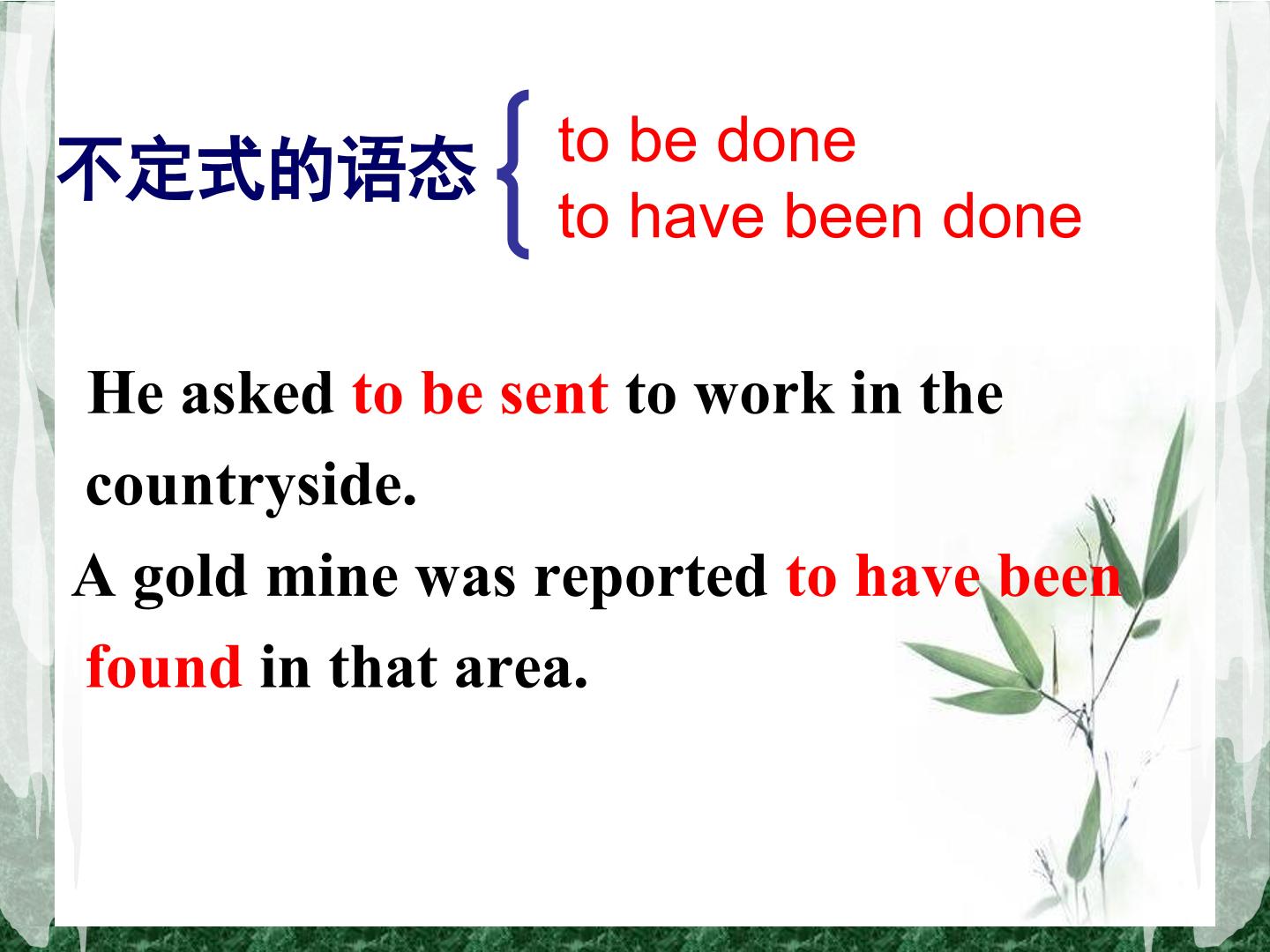 不定式的语态

to be done
to have been done

He asked to be sent to work in the countryside.

A gold mine was reported to have been found in that area.